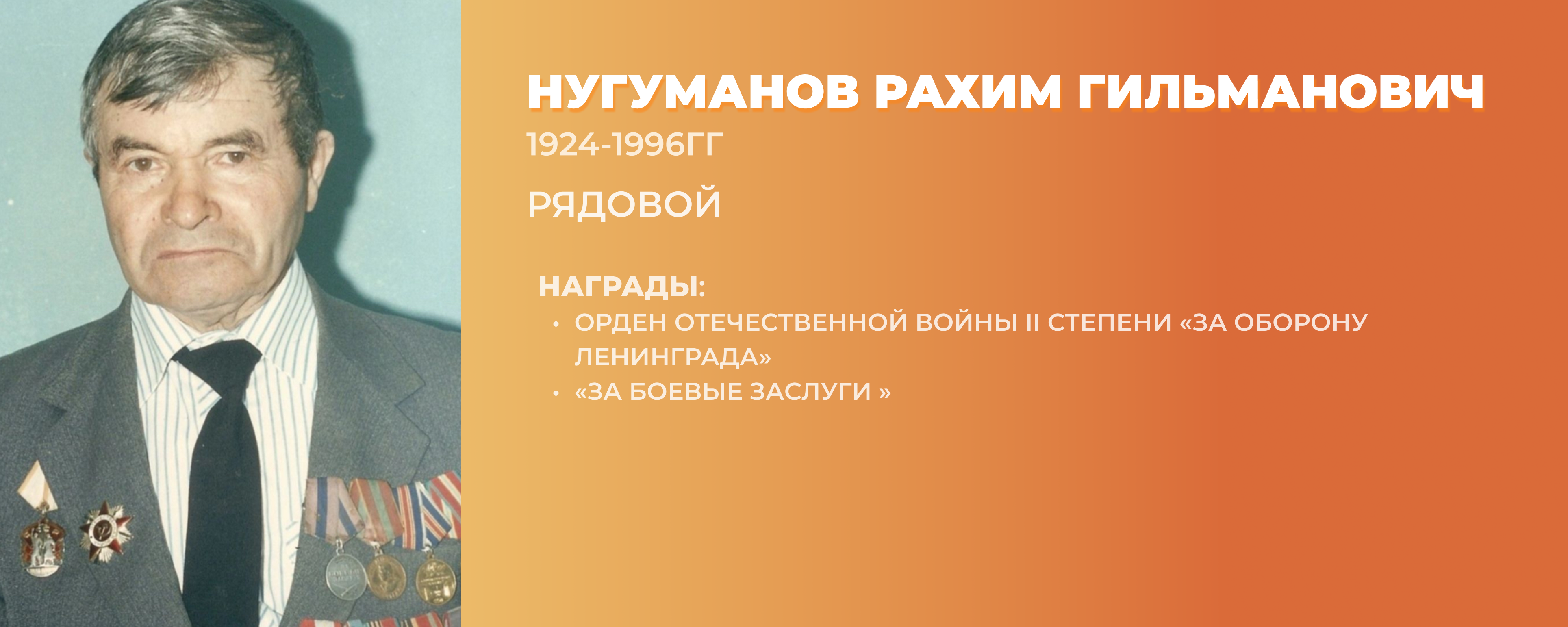 НУГУМАНОВ РАХИМ ГИЛЬМАНОВИЧ

1924-1996ГГ

РЯДОВОЙ

НАГРАДЫ:

• ОРДЕН ОТЕЧЕСТВЕННОЙ ВОЙНЫ II СТЕПЕНИ «ЗА ОБОРОНУ ЛЕНИНГРАДА»
• «ЗА БОЕВЫЕ ЗАСЛУГИ »